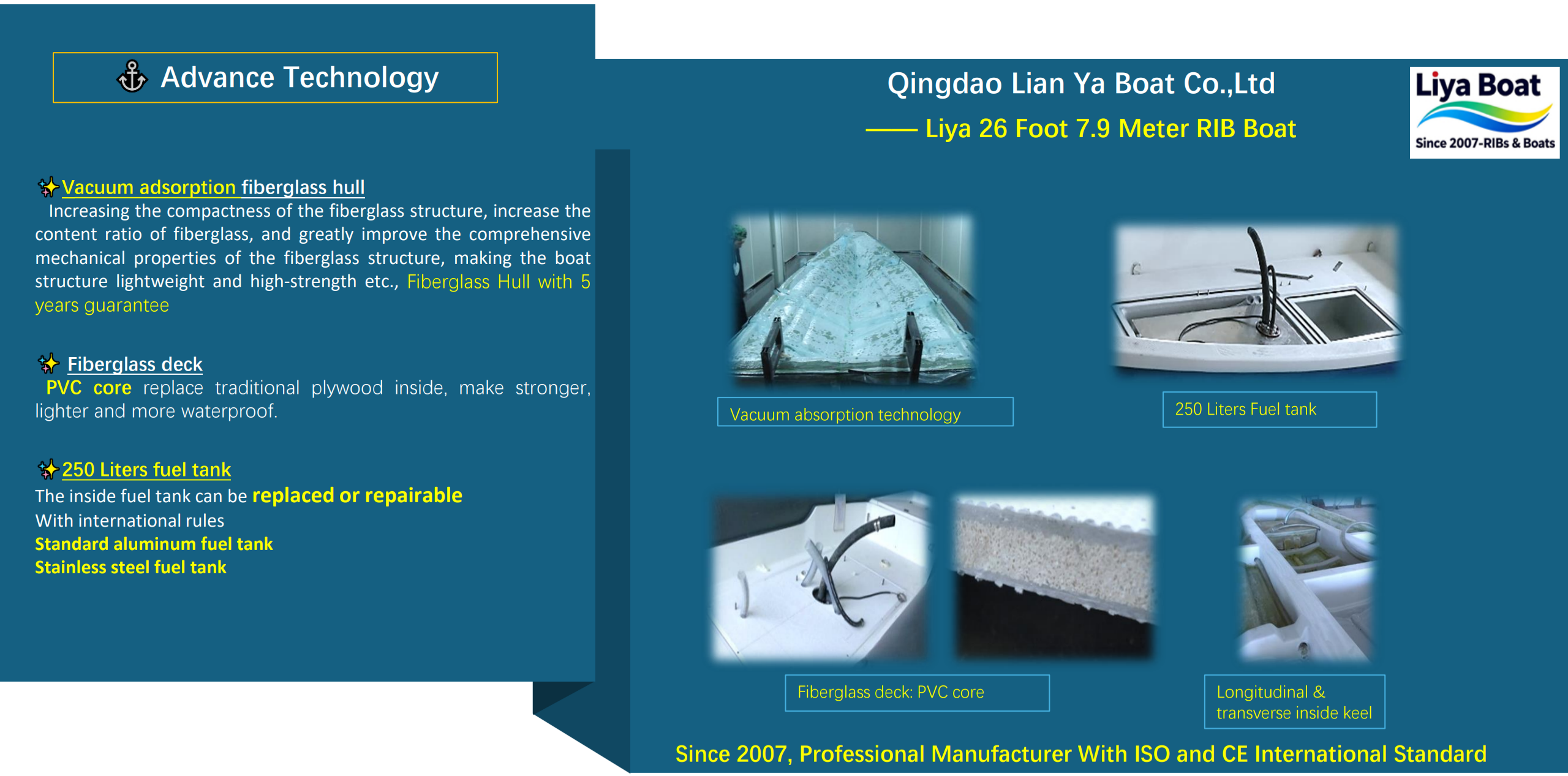 Advance Technology

Vacuum adsorption fiberglass hull
Increasing the compactness of the fiberglass structure, increase the content ratio of fiberglass, and greatly improve the comprehensive mechanical properties of the fiberglass structure, making the boat structure lightweight and high-strength etc., Fiberglass Hull with 5 years guarantee

Fiberglass deck
PVC core replace traditional plywood inside, make stronger, lighter and more waterproof.

250 Liters fuel tank
The inside fuel tank can be replaced or repairable
With international rules
Standard aluminum fuel tank
Stainless steel fuel tank

Qingdao Lian Ya Boat Co.,Ltd
—— Liya 26 Foot 7.9 Meter RIB Boat

Liya Boat
Since 2007-RIBs & Boats

Vacuum absorption technology

250 Liters Fuel tank

Fiberglass deck: PVC core

Longitudinal & transverse inside keel

Since 2007, Professional Manufacturer With ISO and CE International Standard